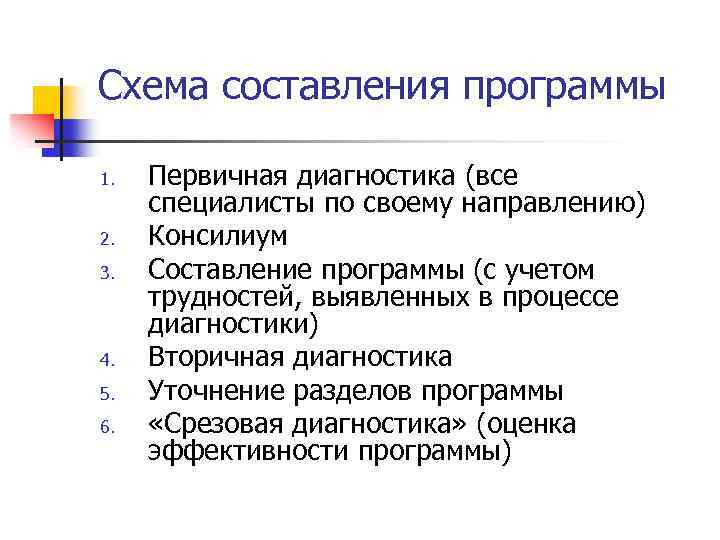 Схема составления программы

1. Первичная диагностика (все специалисты по своему направлению)
2. Консилиум
3. Составление программы (с учетом трудностей, выявленных в процессе диагностики)
4. Вторичная диагностика
5. Уточнение разделов программы
6. «Срезовая диагностика» (оценка эффективности программы)